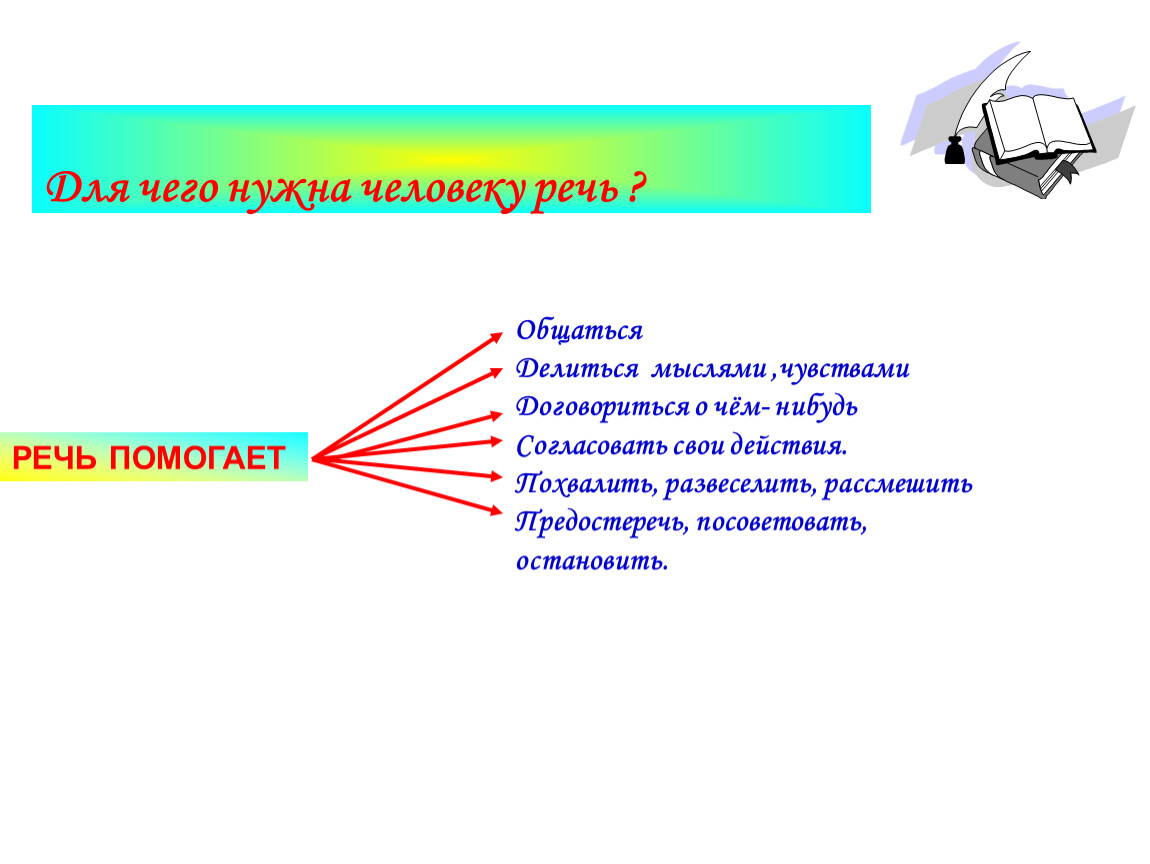 Для чего нужна человеку речь ?

РЕЧЬ ПОМОГАЕТ

Общаться
Делиться мыслями ,чувствами
Договориться о чём- нибудь
Согласовать свои действия.
Похвалить, развеселить, рассмешить
Предостеречь, посоветовать, остановить.